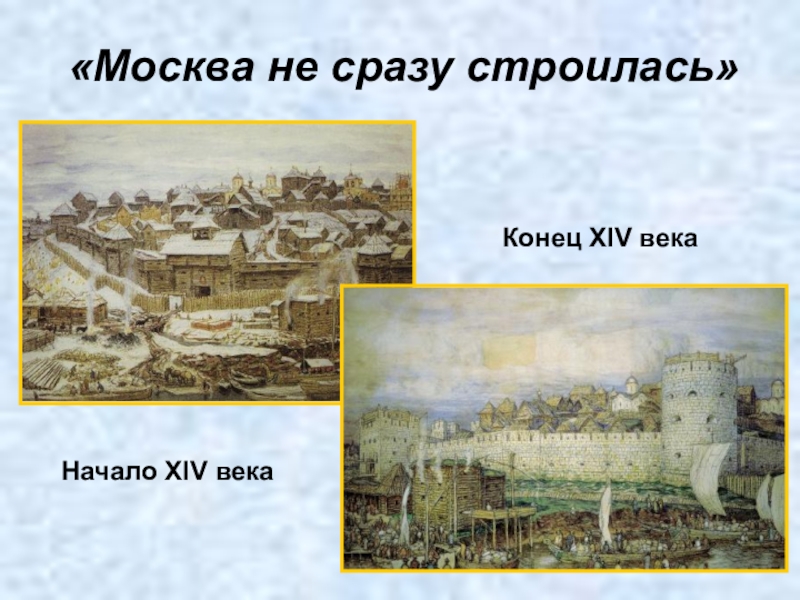 «Москва не сразу строилась»

Конец XIV века

Начало XIV века